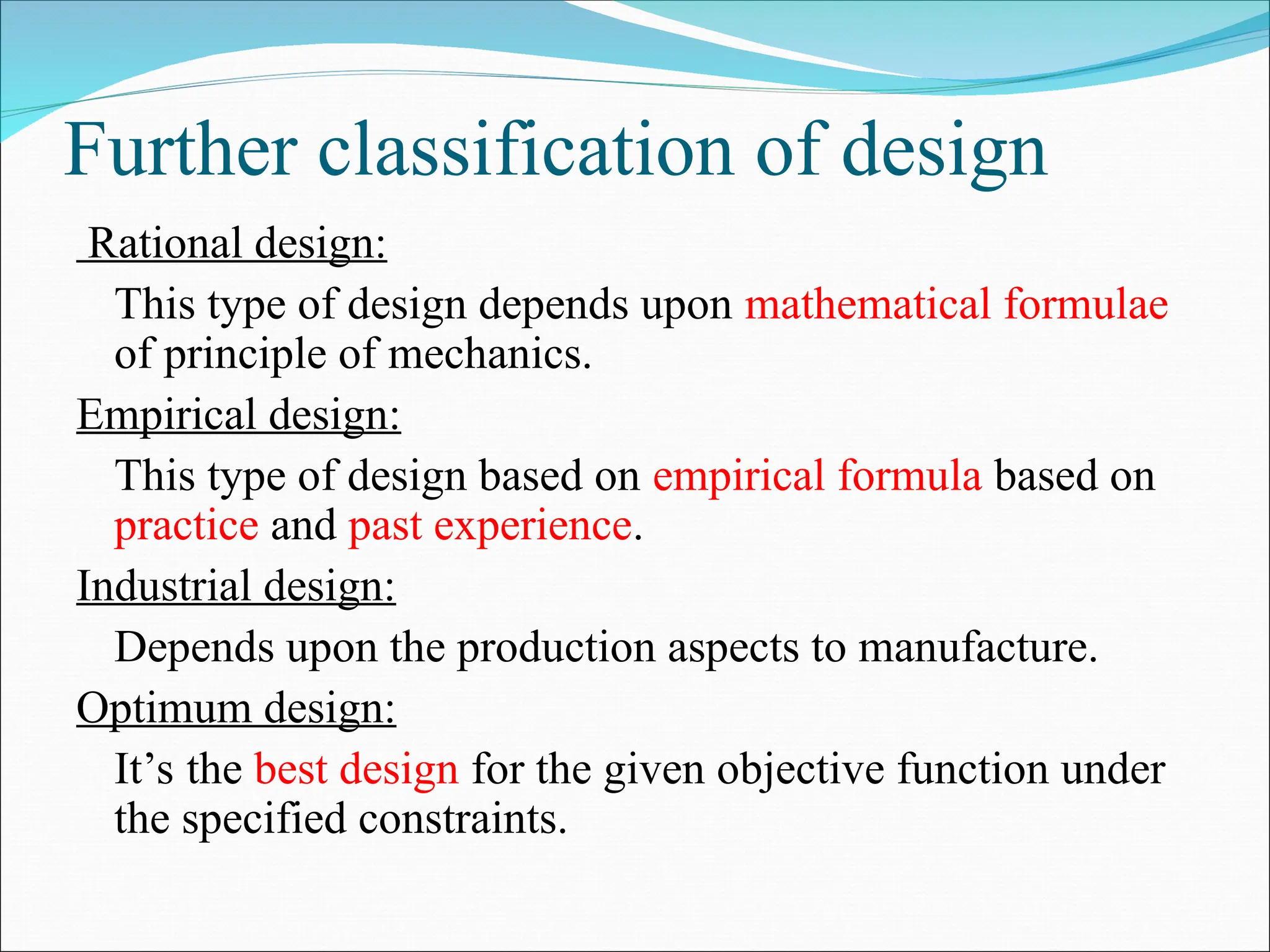 Further classification of design

Rational design:

This type of design depends upon mathematical formulae of principle of mechanics.

Empirical design:

This type of design based on empirical formula based on practice and past experience.

Industrial design:

Depends upon the production aspects to manufacture.

Optimum design:

It’s the best design for the given objective function under the specified constraints.